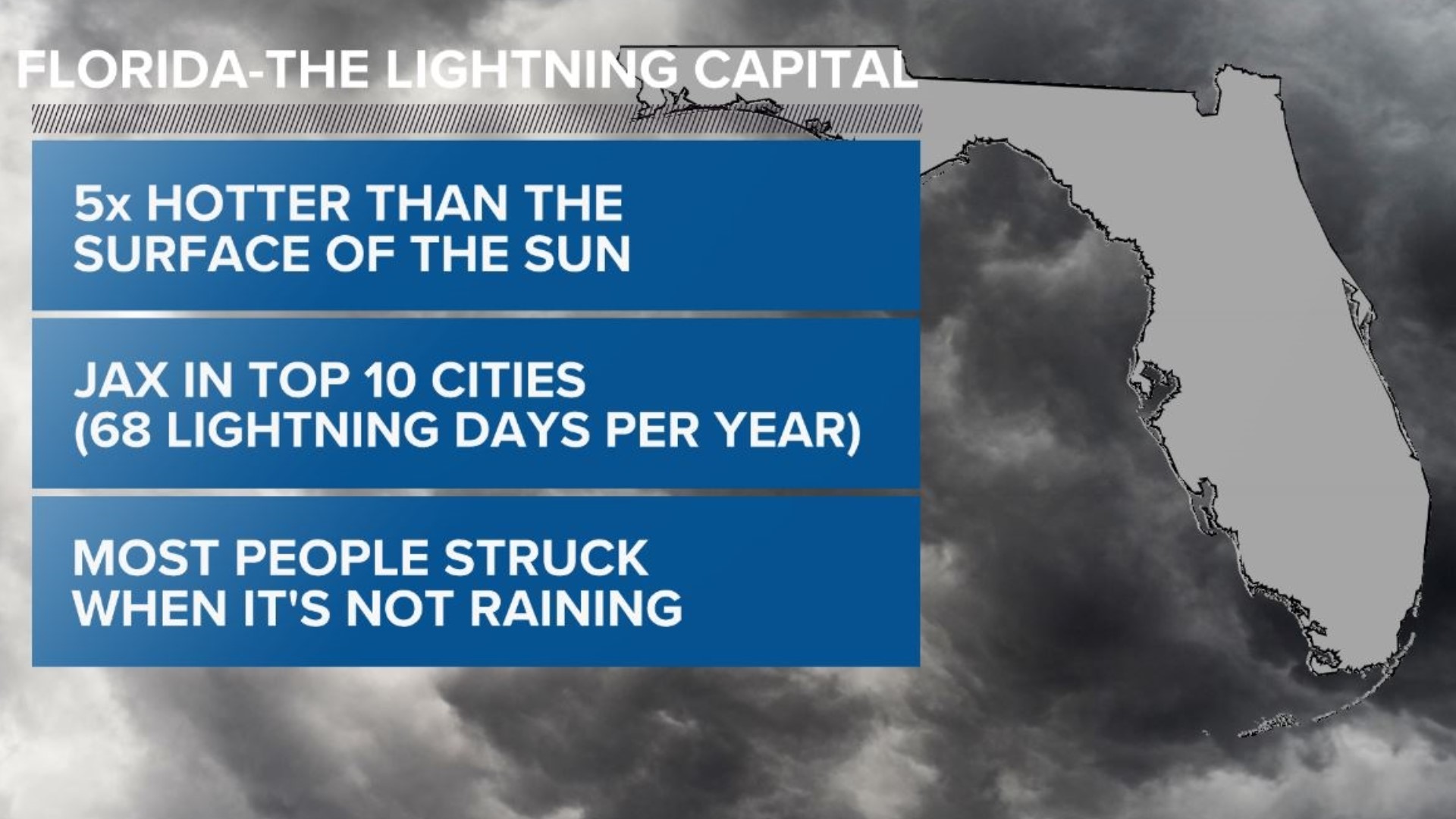 FLORIDA-THE LIGHTNING CAPITAL

5x HOTTER THAN THE SURFACE OF THE SUN

JAX IN TOP 10 CITIES (68 LIGHTNING DAYS PER YEAR)

MOST PEOPLE STRUCK WHEN IT'S NOT RAINING